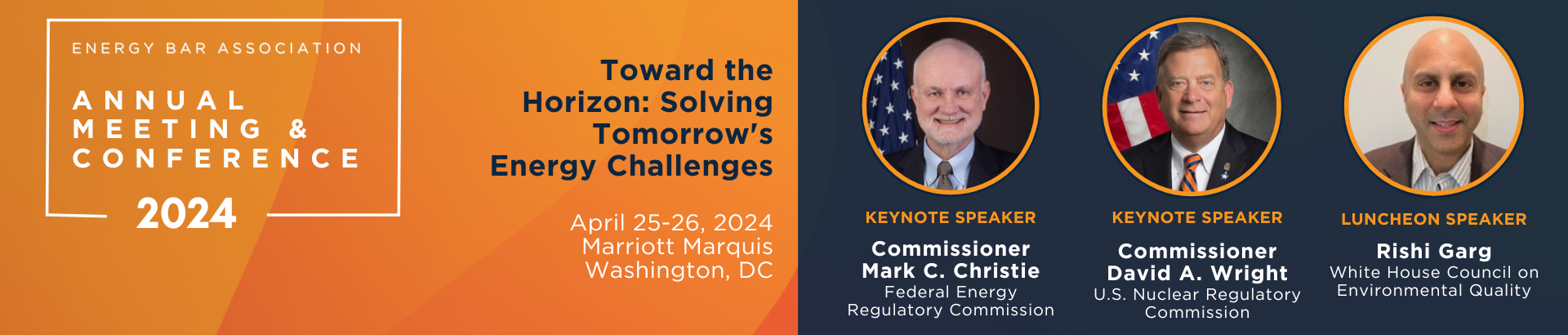 ENERGY BAR ASSOCIATION

ANNUAL MEETING & CONFERENCE

2024

Toward the Horizon: Solving Tomorrow's Energy Challenges

April 25-26, 2024
Marriott Marquis
Washington, DC

KEYNOTE SPEAKER
Commissioner
Mark C. Christie
Federal Energy Regulatory Commission

KEYNOTE SPEAKER
Commissioner
David A. Wright
U.S. Nuclear Regulatory Commission

LUNCHEON SPEAKER
Rishi Garg
White House Council on Environmental Quality